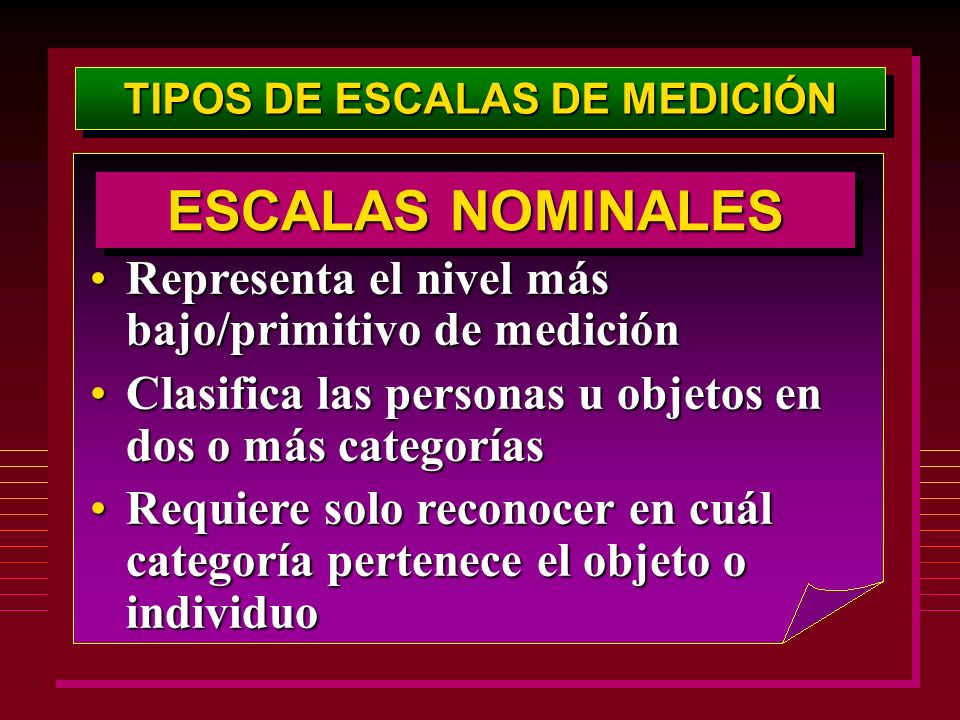 TIPOS DE ESCALAS DE MEDICIÓN

ESCALAS NOMINALES

• Representa el nivel más bajo/primitivo de medición
• Clasifica las personas u objetos en dos o más categorías
• Requiere solo reconocer en cuál categoría pertenece el objeto o individuo